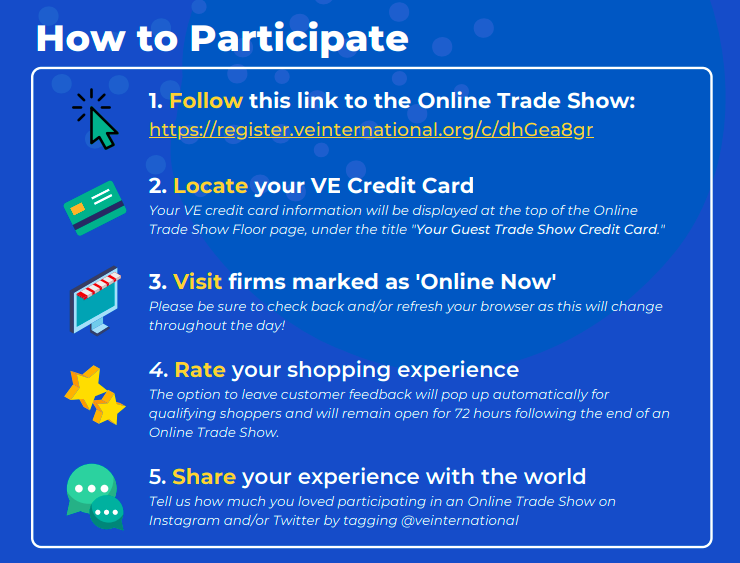 How to Participate

1. Follow this link to the Online Trade Show:
https://register.veinternational.org/c/dhGea8gr

2. Locate your VE Credit Card
Your VE credit card information will be displayed at the top of the Online Trade Show Floor page, under the title "Your Guest Trade Show Credit Card."

3. Visit firms marked as 'Online Now'
Please be sure to check back and/or refresh your browser as this will change throughout the day!

4. Rate your shopping experience
The option to leave customer feedback will pop up automatically for qualifying shoppers and will remain open for 72 hours following the end of an Online Trade Show.

5. Share your experience with the world
Tell us how much you loved participating in an Online Trade Show on Instagram and/or Twitter by tagging @veinternational